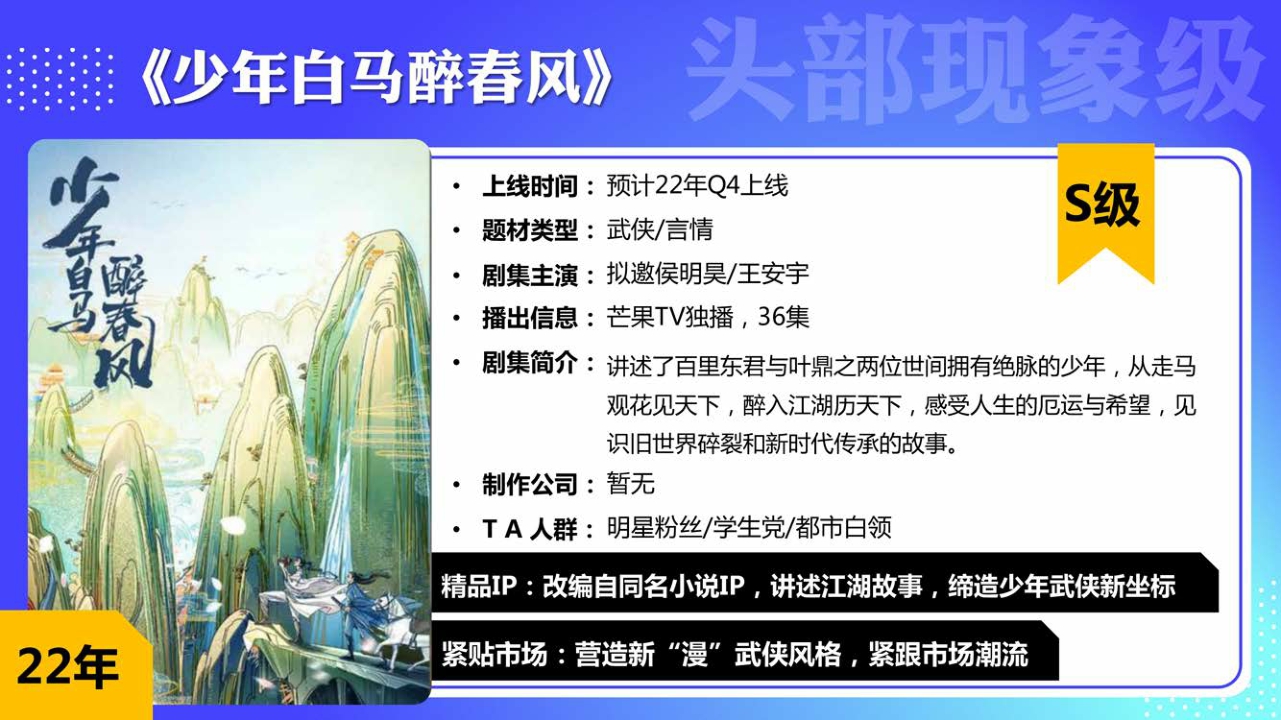 《少年白马醉春风》

头部现象级

少年白马醉春风

S级

• 上线时间：预计22年Q4上线
• 题材类型：武侠/言情
• 剧集主演：拟邀侯明昊/王安宇
• 播出信息：芒果TV独播，36集
• 剧集简介：讲述了百里东君与叶鼎之两位世间拥有绝脉的少年，从走马观花见天下，醉入江湖历天下，感受人生的厄运与希望，见识旧世界碎裂和新时代传承的故事。
• 制作公司：暂无
• T A 人群：明星粉丝/学生党/都市白领

精品IP：改编自同名小说IP，讲述江湖故事，缔造少年武侠新坐标

紧贴市场：营造新“漫”武侠风格，紧跟市场潮流

22年